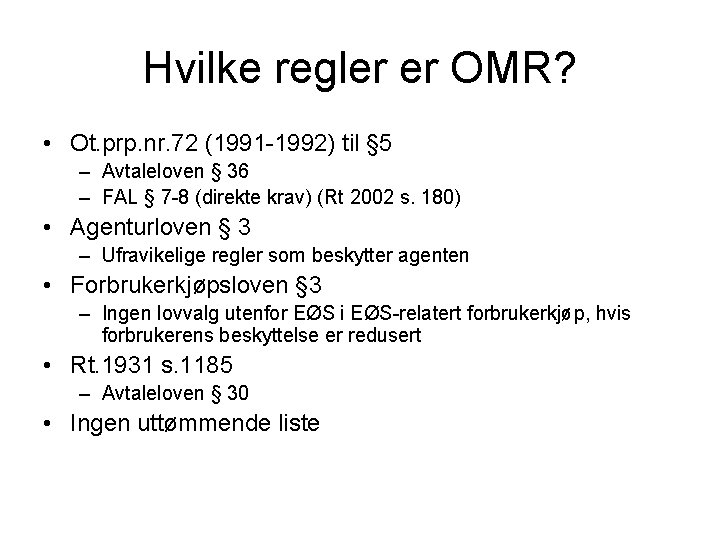 Hvilke regler er OMR?

• Ot.prp.nr.72 (1991-1992) til §5
– Avtaleloven § 36
– FAL § 7-8 (direkte krav) (Rt 2002 s. 180)
• Agenturloven § 3
– Ufravikelige regler som beskytter agenten
• Forbrukerkjøpsloven §3
– Ingen lovvalg utenfor EØS i EØS-relatert forbrukerkjøp, hvis forbrukerens beskyttelse er redusert
• Rt.1931 s.1185
– Avtaleloven § 30
• Ingen uttømmende liste